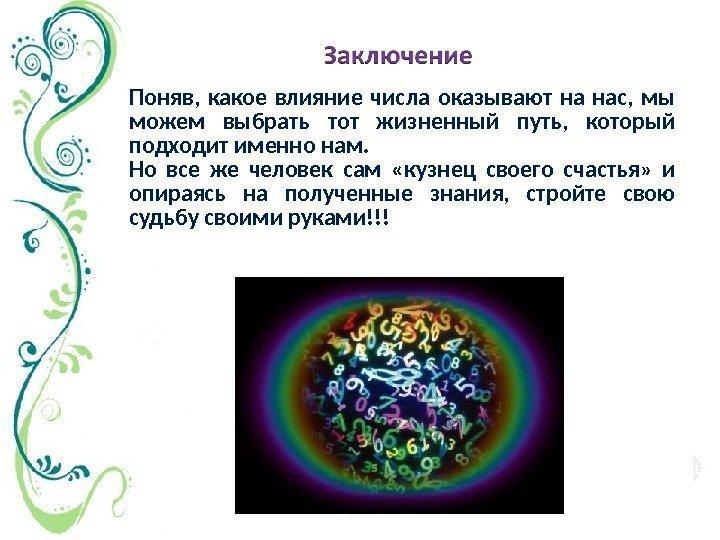 Заключение

Поняв, какое влияние числа оказывают на нас, мы можем выбрать тот жизненный путь, который подходит именно нам.
Но все же человек сам «кузнец своего счастья» и опираясь на полученные знания, стройте свою судьбу своими руками!!!